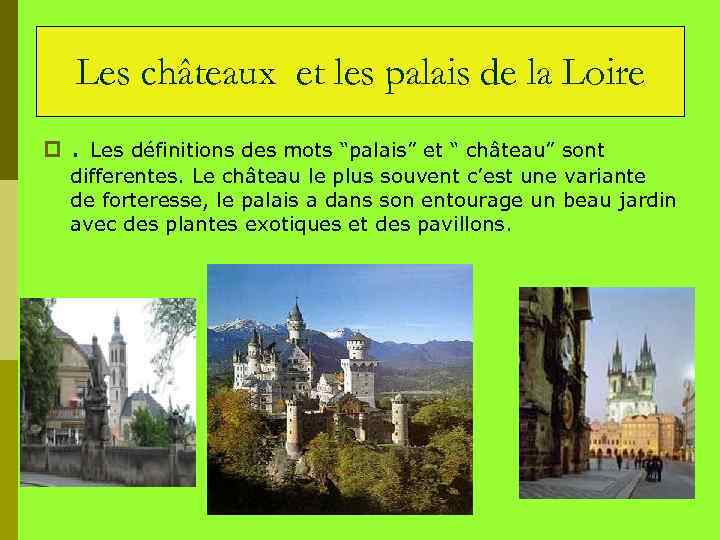 Les châteaux  et les palais de la Loire

. Les définitions des mots "palais" et " château" sont differentes. Le château le plus souvent c'est une variante de forteresse, le palais a dans son entourage un beau jardin avec des plantes exotiques et des pavillons.